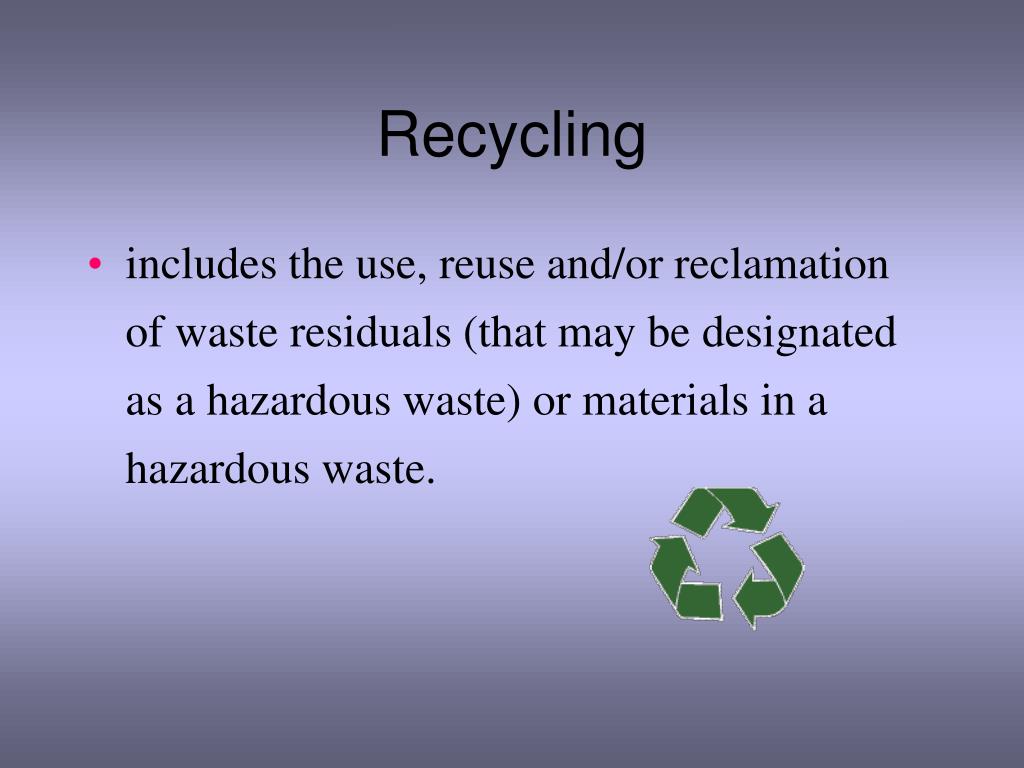 Recycling

• includes the use, reuse and/or reclamation of waste residuals (that may be designated as a hazardous waste) or materials in a hazardous waste.